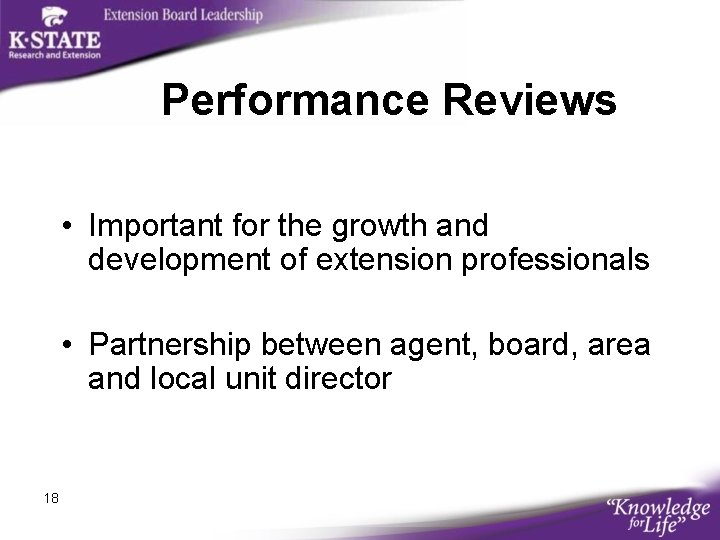 K·STATE
Research and Extension

Extension Board Leadership

Performance Reviews

• Important for the growth and development of extension professionals

• Partnership between agent, board, area and local unit director

18

"Knowledge for Life"